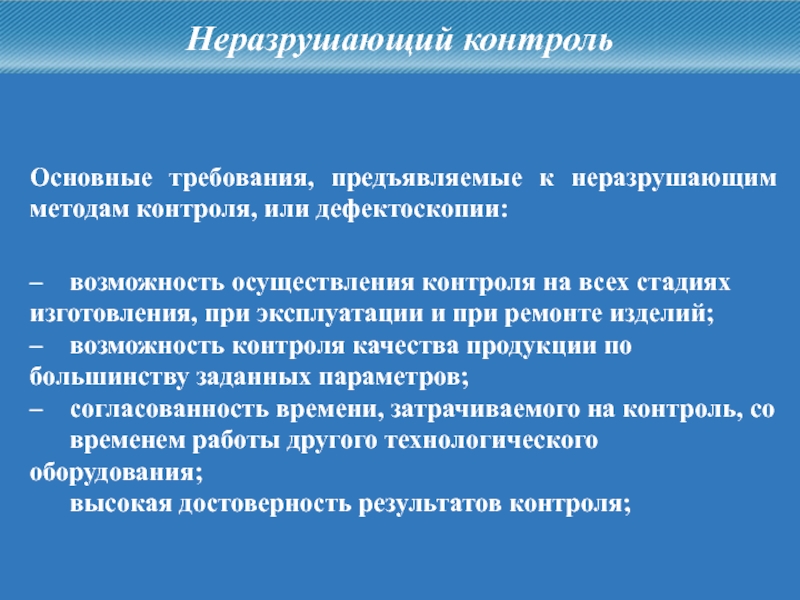 Неразрушающий контроль

Основные требования, предъявляемые к неразрушающим методам контроля, или дефектоскопии:

– возможность осуществления контроля на всех стадиях изготовления, при эксплуатации и при ремонте изделий;
– возможность контроля качества продукции по большинству заданных параметров;
– согласованность времени, затрачиваемого на контроль, со временем работы другого технологического оборудования;
высокая достоверность результатов контроля;